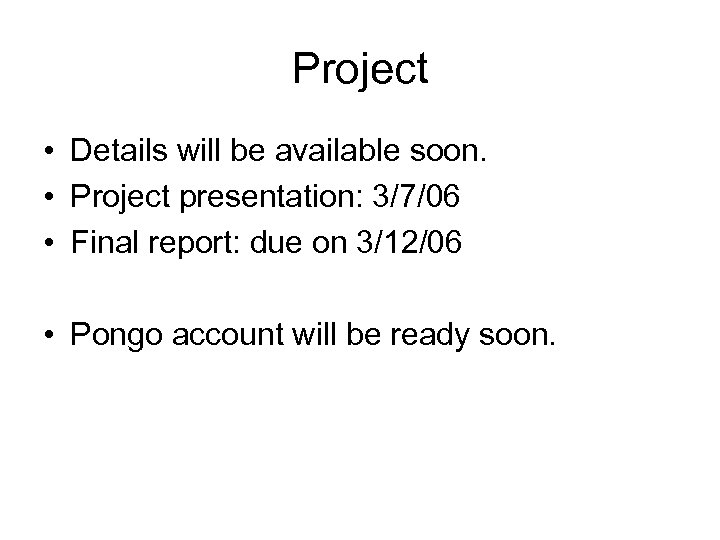 Project

• Details will be available soon.
• Project presentation: 3/7/06
• Final report: due on 3/12/06

• Pongo account will be ready soon.